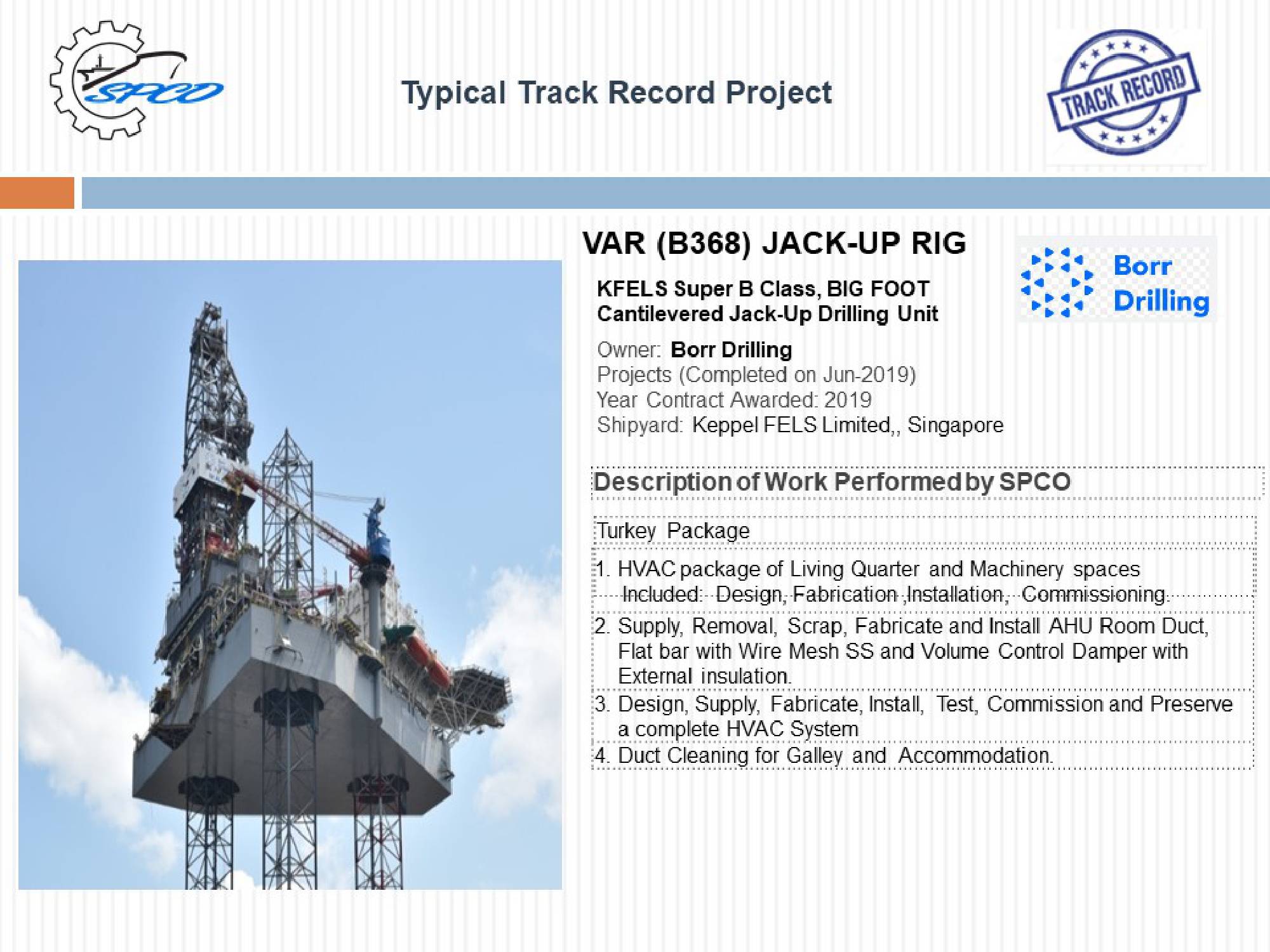 SPCO

Typical Track Record Project

TRACK RECORD

VAR (B368) JACK-UP RIG

Borr Drilling

KFELS Super B Class, BIG FOOT Cantilevered Jack-Up Drilling Unit

Owner: Borr Drilling
Projects (Completed on Jun-2019)
Year Contract Awarded: 2019
Shipyard: Keppel FELS Limited,, Singapore

Description of Work Performed by SPCO

Turkey Package

1. HVAC package of Living Quarter and Machinery spaces Included: Design, Fabrication ,Installation, Commissioning.

2. Supply, Removal, Scrap, Fabricate and Install AHU Room Duct, Flat bar with Wire Mesh SS and Volume Control Damper with External insulation.

3. Design, Supply, Fabricate, Install, Test, Commission and Preserve a complete HVAC System

4. Duct Cleaning for Galley and Accommodation.